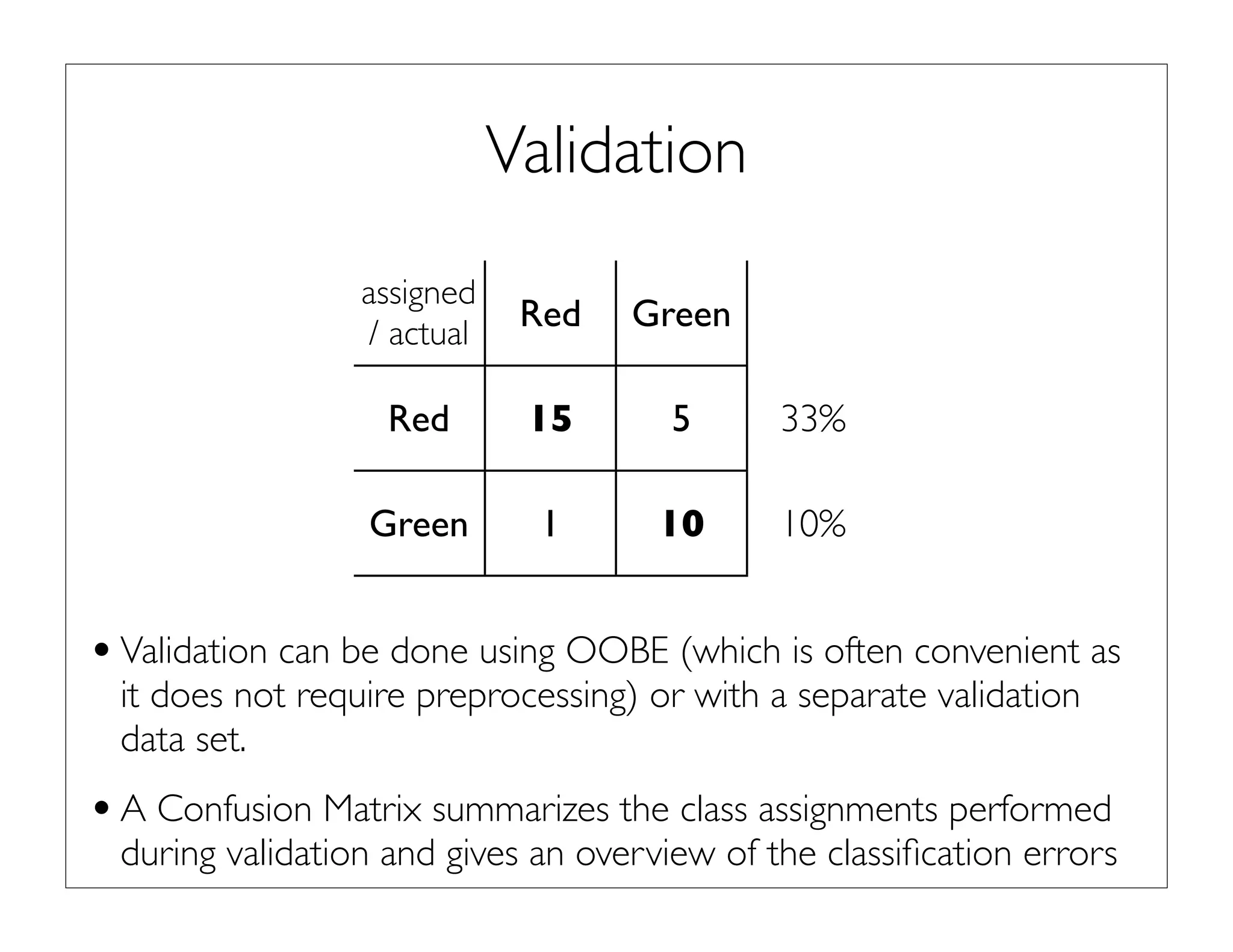 Validation

| assigned / actual | Red | Green | |
|---|---|---|---|
| Red | 15 | 5 | 33% |
| Green | 1 | 10 | 10% |

• Validation can be done using OOBE (which is often convenient as it does not require preprocessing) or with a separate validation data set.

• A Confusion Matrix summarizes the class assignments performed during validation and gives an overview of the classification errors